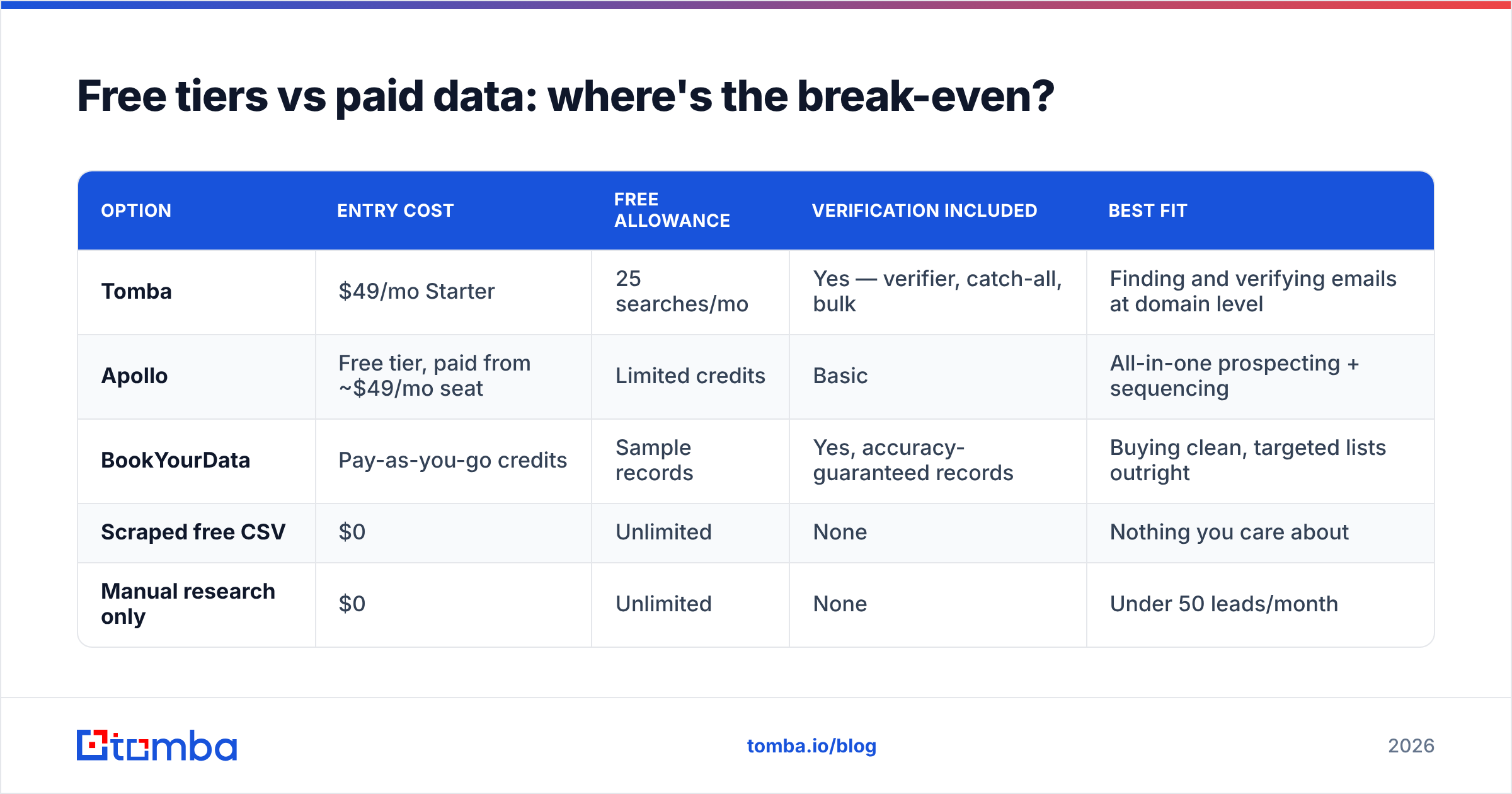 Free tiers vs paid data: where's the break-even?

| OPTION | ENTRY COST | FREE ALLOWANCE | VERIFICATION INCLUDED | BEST FIT |
|---|---|---|---|---|
| Tomba | \$49/mo Starter | 25 searches/mo | Yes — verifier, catch-all, bulk | Finding and verifying emails at domain level |
| Apollo | Free tier, paid from ~\$49/mo seat | Limited credits | Basic | All-in-one prospecting + sequencing |
| BookYourData | Pay-as-you-go credits | Sample records | Yes, accuracy-guaranteed records | Buying clean, targeted lists outright |
| Scraped free CSV | \$0 | Unlimited | None | Nothing you care about |
| Manual research only | \$0 | Unlimited | None | Under 50 leads/month |

tomba

tomba.io/blog

2026